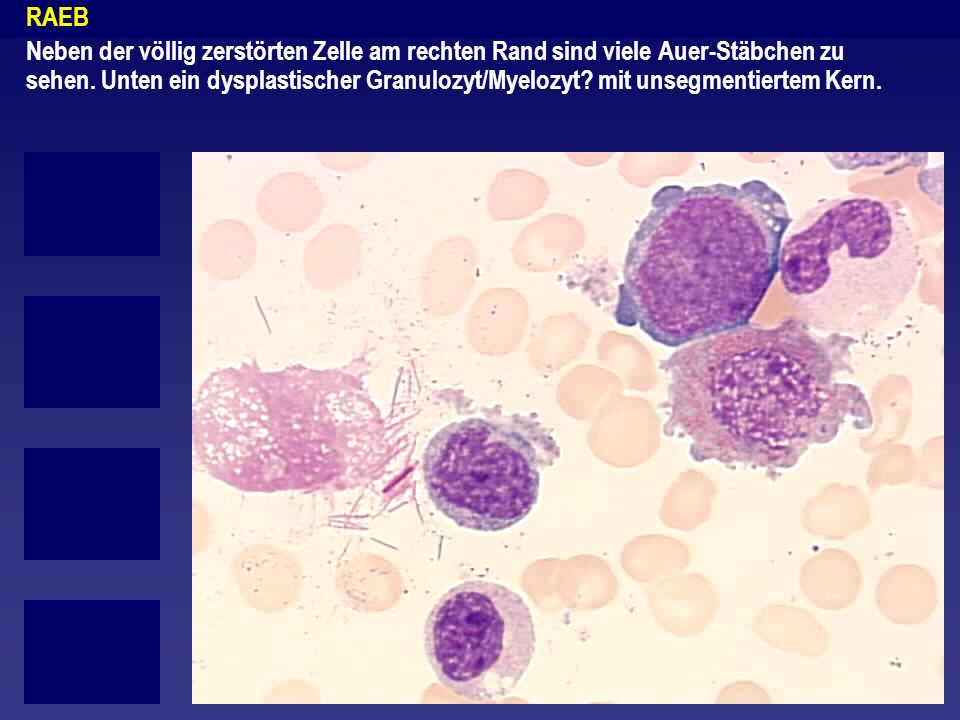 RAEB

Neben der völlig zerstörten Zelle am rechten Rand sind viele Auer-Stäbchen zu sehen. Unten ein dysplastischer Granulozyt/Myelozyt? mit unsegmentiertem Kern.